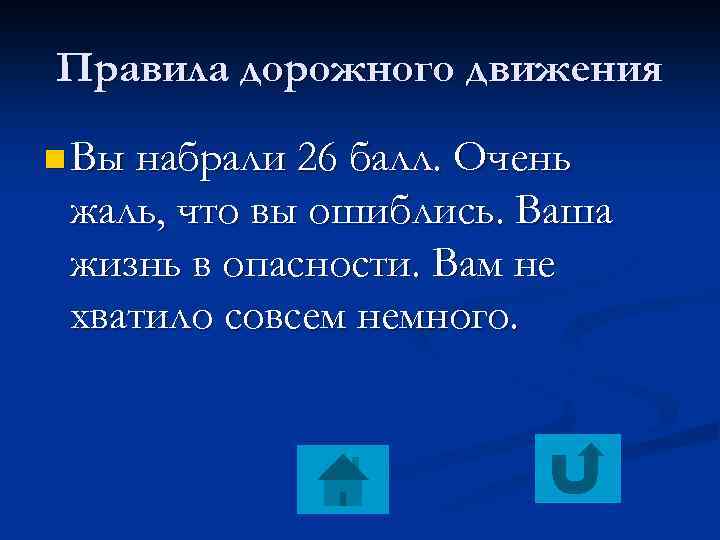 Правила дорожного движения

Вы набрали 26 балл. Очень жаль, что вы ошиблись. Ваша жизнь в опасности. Вам не хватило совсем немного.